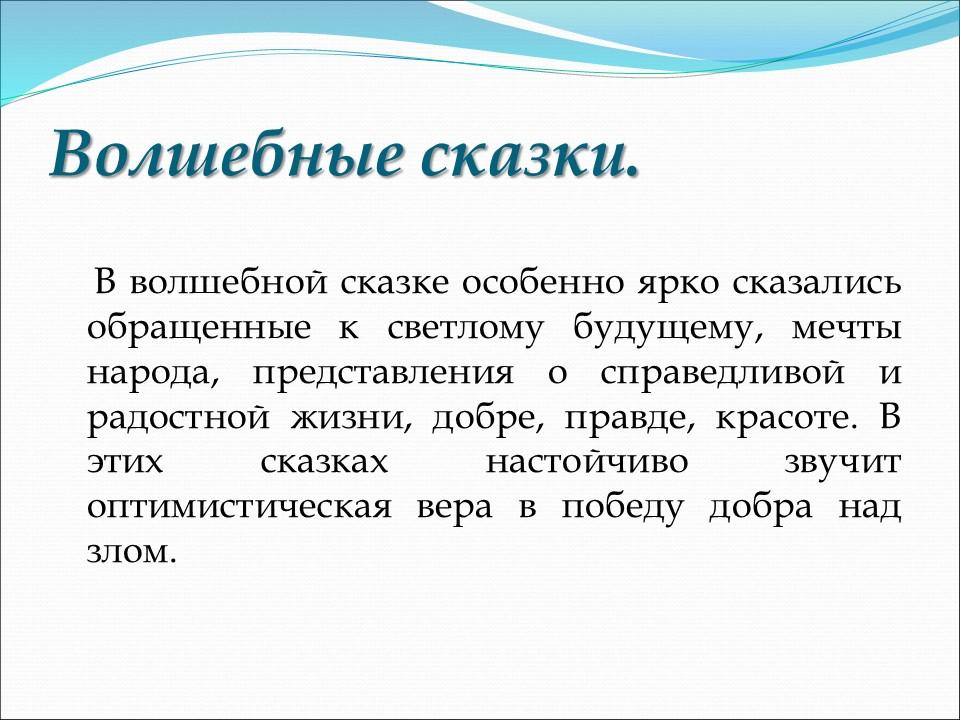 Волшебные сказки.

В волшебной сказке особенно ярко сказались обращенные к светлому будущему, мечты народа, представления о справедливой и радостной жизни, добре, правде, красоте. В этих сказках настойчиво звучит оптимистическая вера в победу добра над злом.